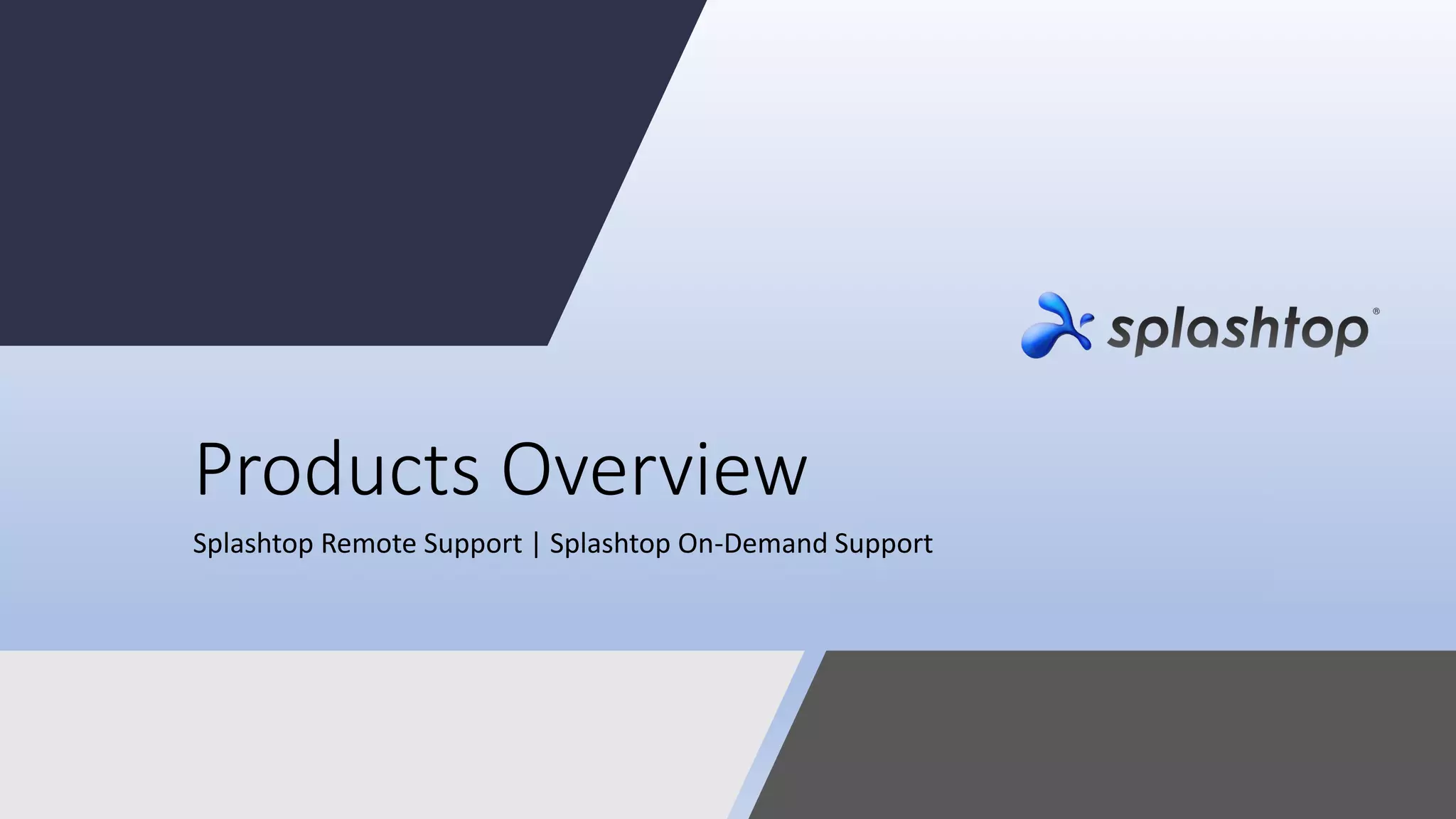 splashtop®

Products Overview

Splashtop Remote Support | Splashtop On-Demand Support